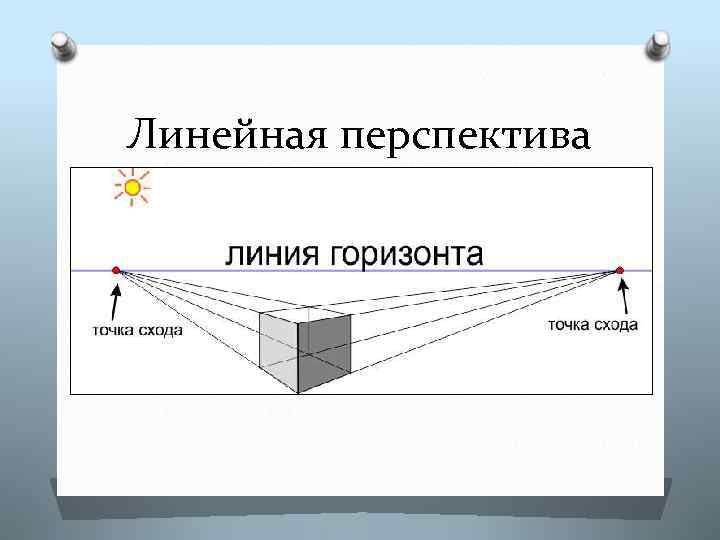 Линейная перспектива

линия горизонта

точка схода

точка схода